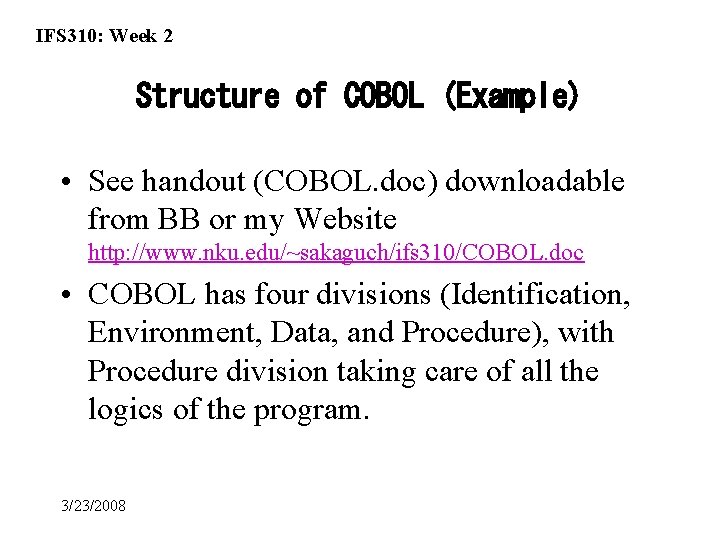 IFS310: Week 2

Structure of COBOL (Example)

• See handout (COBOL.doc) downloadable from BB or my Website http://www.nku.edu/~sakaguch/ifs310/COBOL.doc

• COBOL has four divisions (Identification, Environment, Data, and Procedure), with Procedure division taking care of all the logics of the program.

3/23/2008